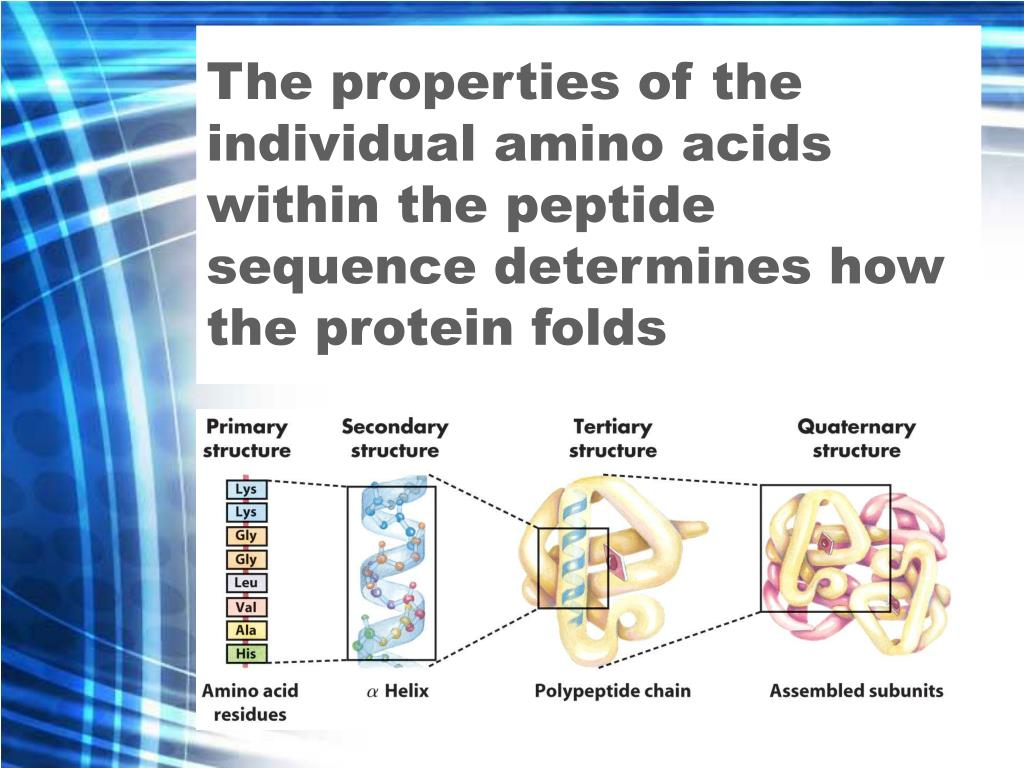 The properties of the individual amino acids within the peptide sequence determines how the protein folds

Primary structure

Lys
Lys
Gly
Gly
Leu
Val
Ala
His

Amino acid residues

Secondary structure

$\alpha$ Helix

Tertiary structure

Polypeptide chain

Quaternary structure

Assembled subunits